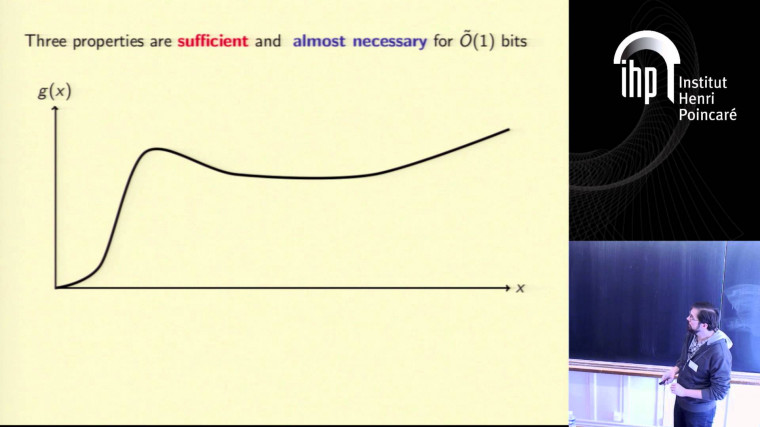 Three properties are **sufficient** and **almost necessary** for $\tilde{O}(1)$ bits

$g(x)$

$x$

ihp Institut Henri Poincaré